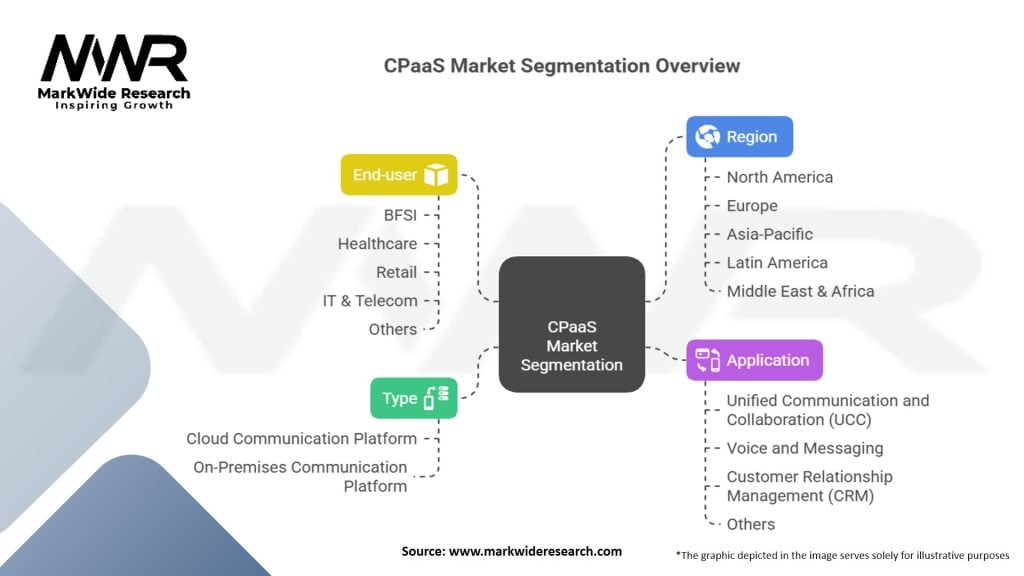 MWR
MarkWide Research
Inspiring Growth

CPaaS Market Segmentation Overview

End-user
BFSI
Healthcare
Retail
IT & Telecom
Others

Type
Cloud Communication Platform
On-Premises Communication Platform

CPaaS Market Segmentation

Region
North America
Europe
Asia-Pacific
Latin America
Middle East & Africa

Application
Unified Communication and Collaboration (UCC)
Voice and Messaging
Customer Relationship Management (CRM)
Others

Source: www.markwideresearch.com

*The graphic depicted in the image serves solely for illustrative purposes